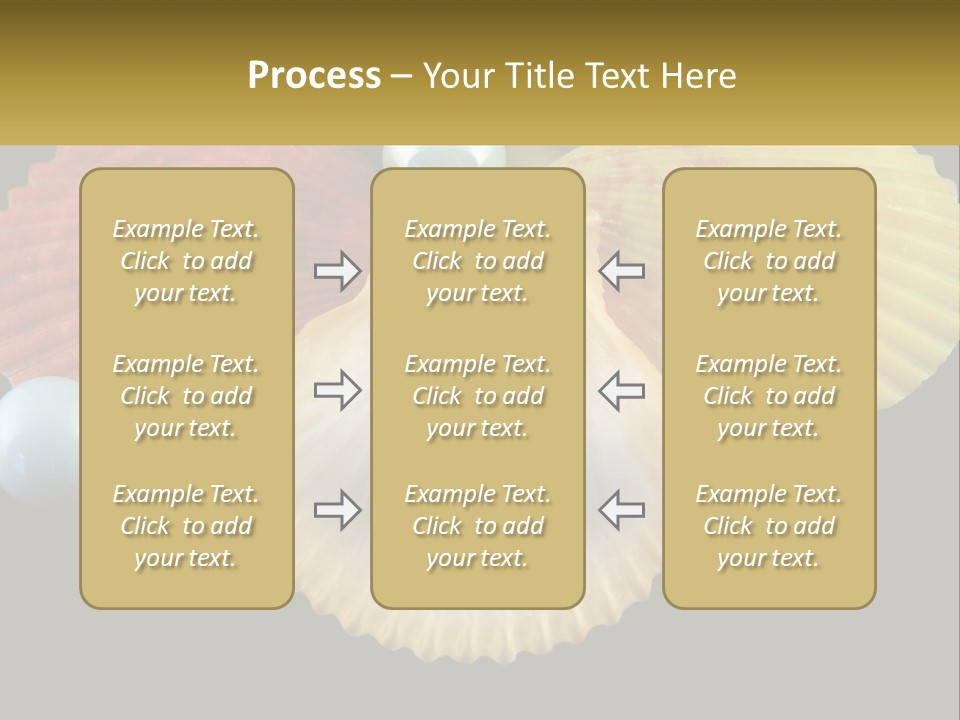 Process – Your Title Text Here

Example Text. Click to add your text.

Example Text. Click to add your text.

Example Text. Click to add your text.

Example Text. Click to add your text.

Example Text. Click to add your text.

Example Text. Click to add your text.

Example Text. Click to add your text.

Example Text. Click to add your text.

Example Text. Click to add your text.